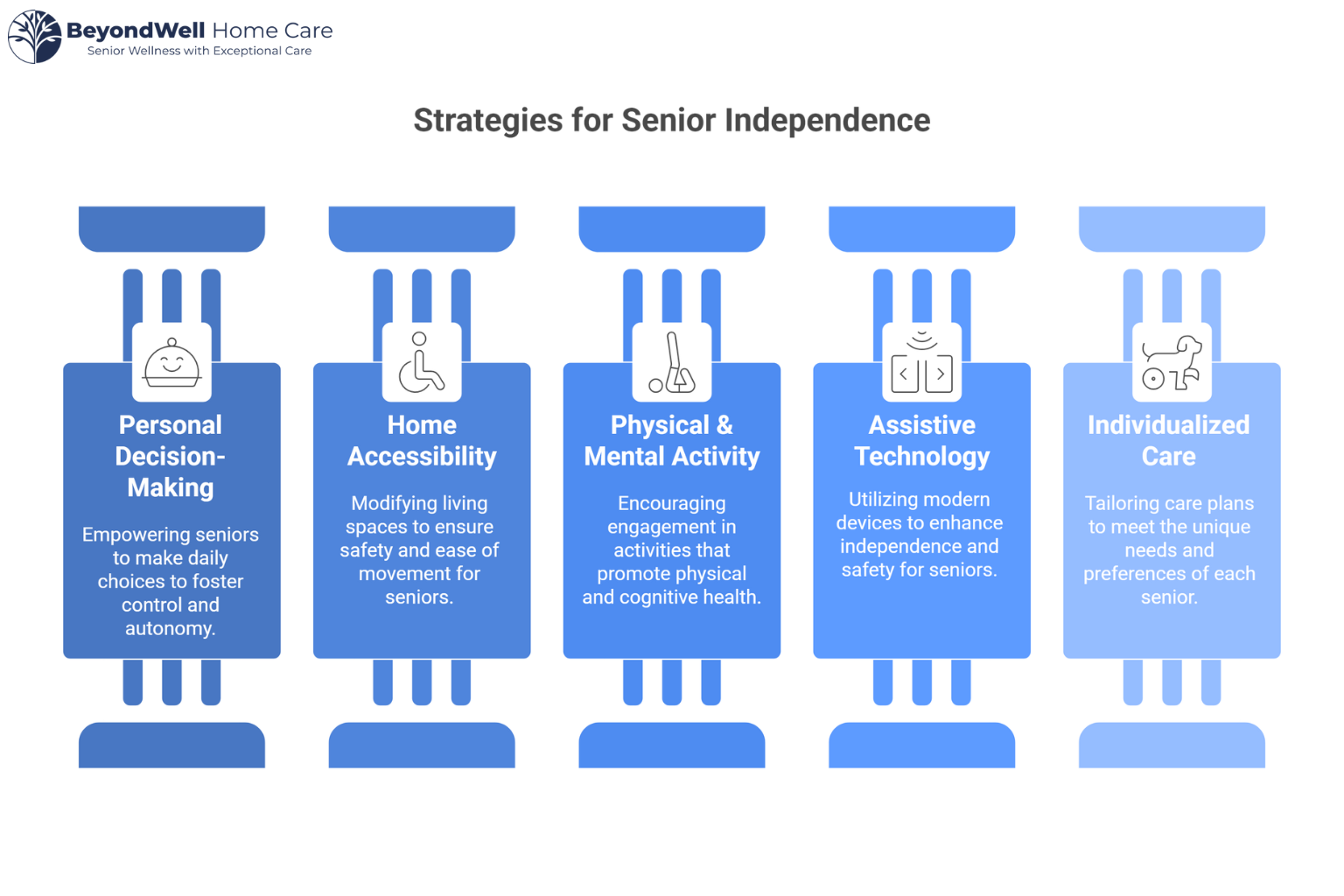 BeyondWell Home Care
Senior Wellness with Exceptional Care

Strategies for Senior Independence

Personal Decision-Making

Empowering seniors to make daily choices to foster control and autonomy.

Home Accessibility

Modifying living spaces to ensure safety and ease of movement for seniors.

Physical & Mental Activity

Encouraging engagement in activities that promote physical and cognitive health.

Assistive Technology

Utilizing modern devices to enhance independence and safety for seniors.

Individualized Care

Tailoring care plans to meet the unique needs and preferences of each senior.